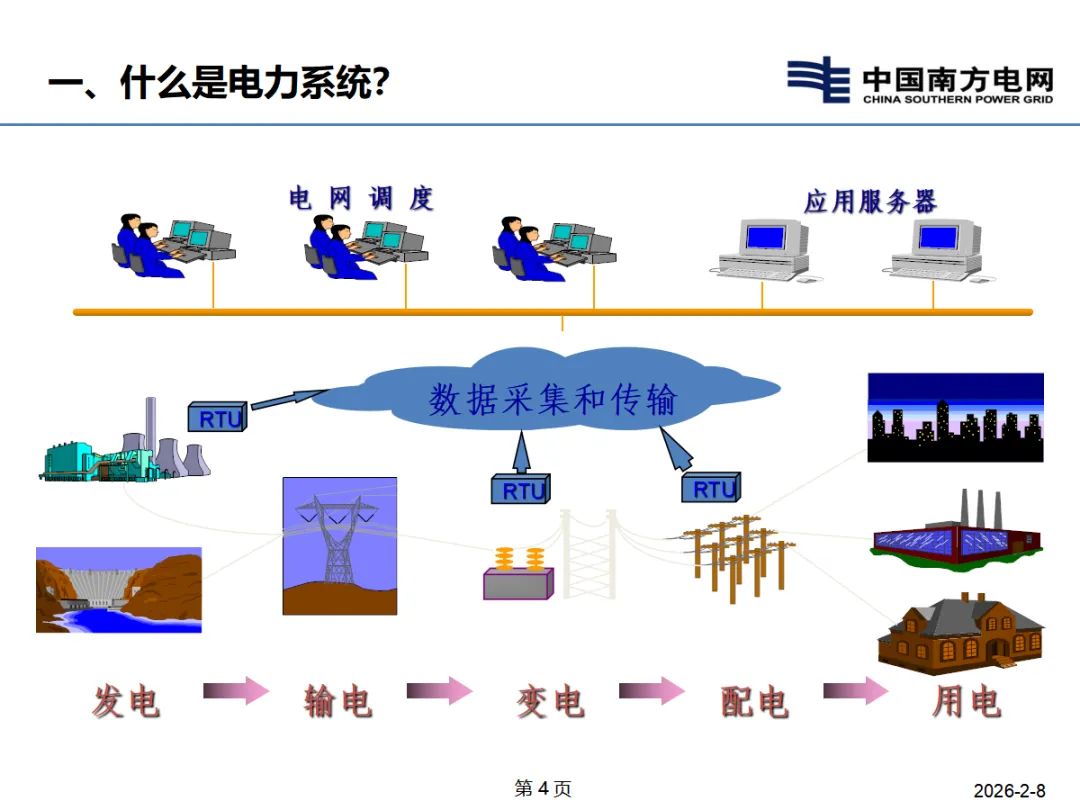 一、什么是电力系统?

中国南方电网
CHINA SOUTHERN POWER GRID

电 网 调 度

应用服务器

数据采集和传输

RTU

RTU

RTU

发电 输电 变电 配电 用电

第 4 页

2026-2-8